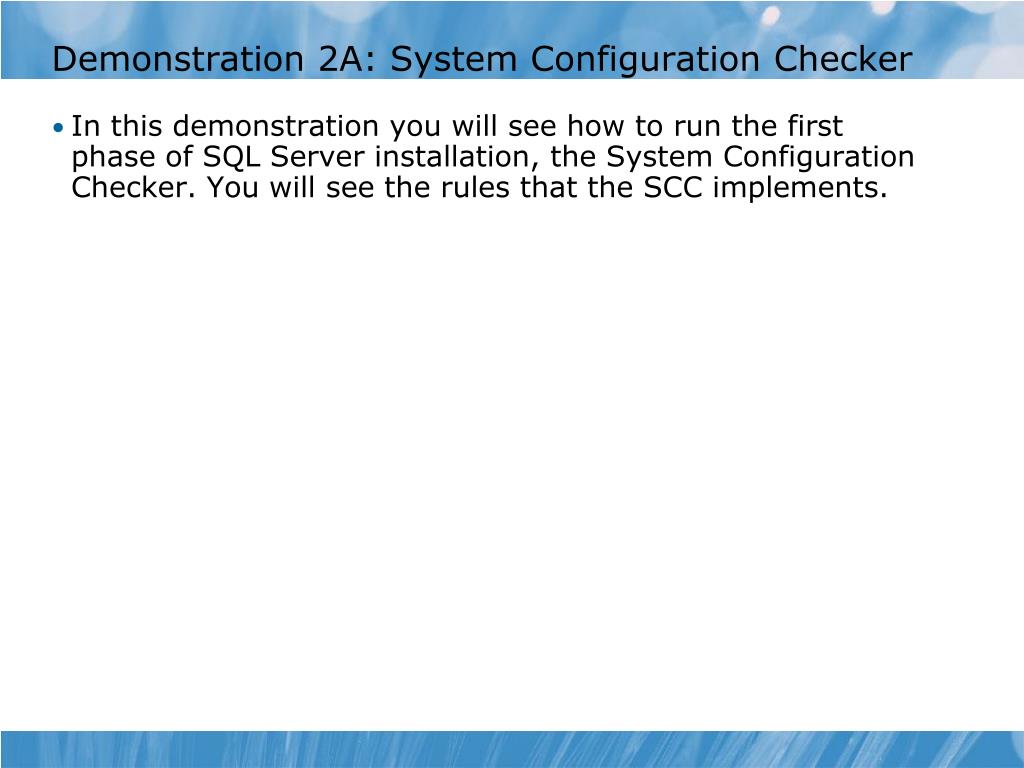 Demonstration 2A: System Configuration Checker

• In this demonstration you will see how to run the first phase of SQL Server installation, the System Configuration Checker. You will see the rules that the SCC implements.